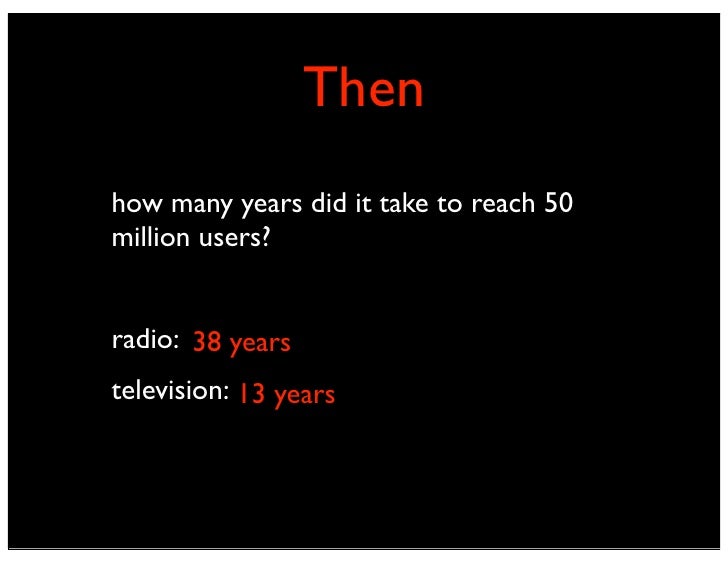 Then

how many years did it take to reach 50 million users?

radio: 38 years

television: 13 years